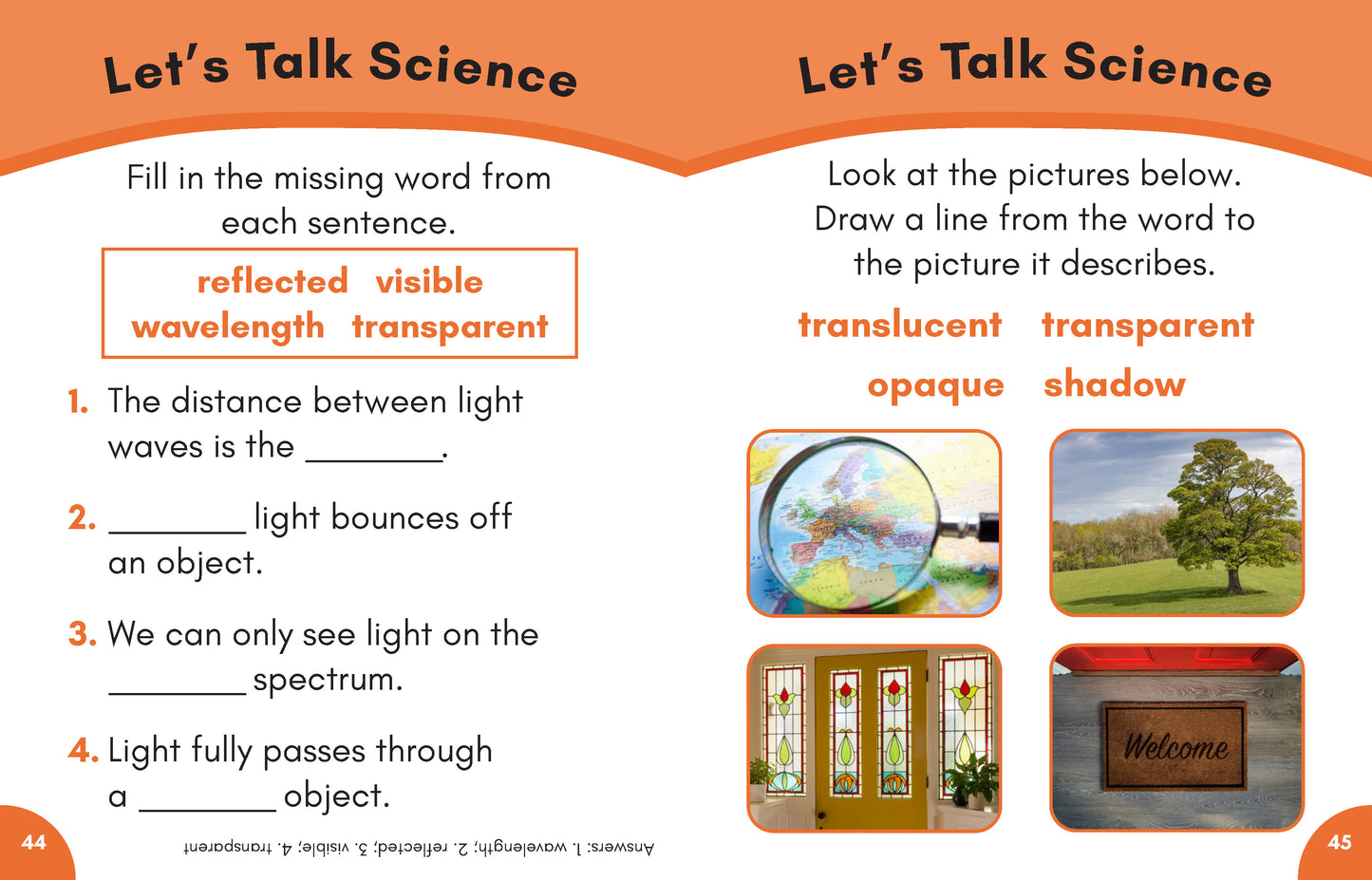 Let's Talk Science

Fill in the missing word from each sentence.

reflected visible
wavelength transparent

1. The distance between light waves is the ________.

2. ________ light bounces off an object.

3. We can only see light on the ________ spectrum.

4. Light fully passes through a ________ object.

44

Answers: 1. wavelength; 2. reflected; 3. visible; 4. transparent

Let's Talk Science

Look at the pictures below. Draw a line from the word to the picture it describes.

translucent transparent
opaque shadow

Welcome

45